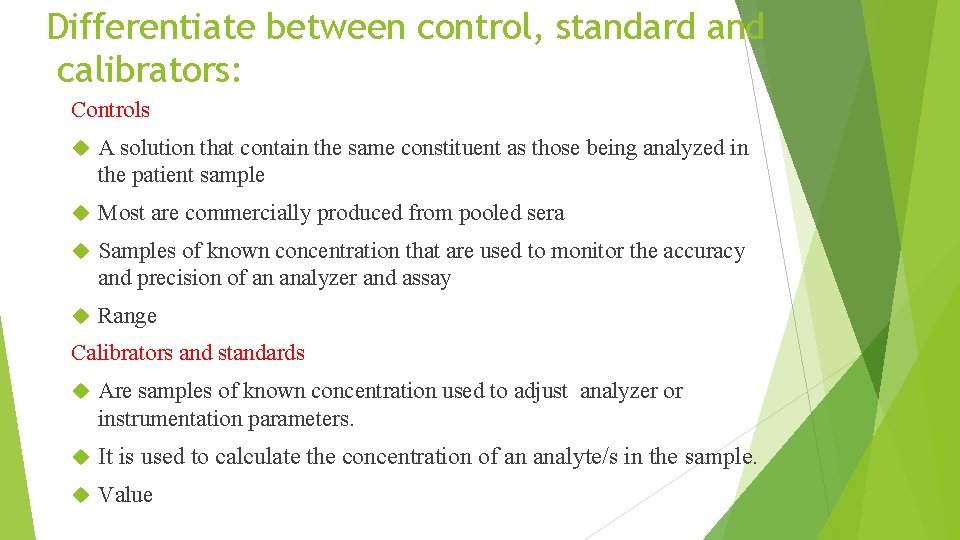 Differentiate between control, standard and calibrators:

Controls

A solution that contain the same constituent as those being analyzed in the patient sample

Most are commercially produced from pooled sera

Samples of known concentration that are used to monitor the accuracy and precision of an analyzer and assay

Range

Calibrators and standards

Are samples of known concentration used to adjust analyzer or instrumentation parameters.

It is used to calculate the concentration of an analyte/s in the sample.

Value